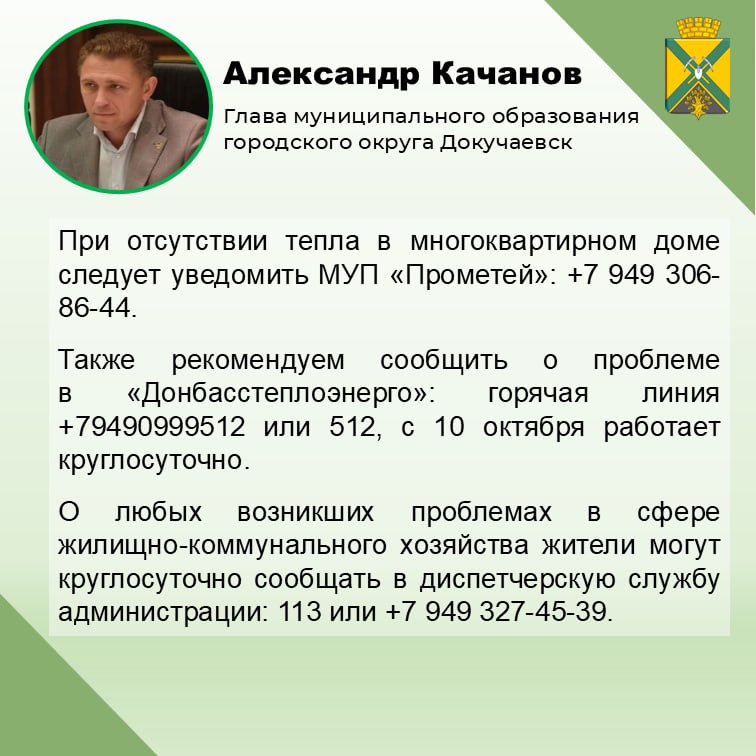 Александр Качанов

Глава муниципального образования городского округа Докучаевск

При отсутствии тепла в многоквартирном доме следует уведомить МУП «Прометей»: +7 949 306-86-44.

Также рекомендуем сообщить о проблеме в «Донбасстеплоэнерго»: горячая линия +79490999512 или 512, с 10 октября работает круглосуточно.

О любых возникших проблемах в сфере жилищно-коммунального хозяйства жители могут круглосуточно сообщать в диспетчерскую службу администрации: 113 или +7 949 327-45-39.